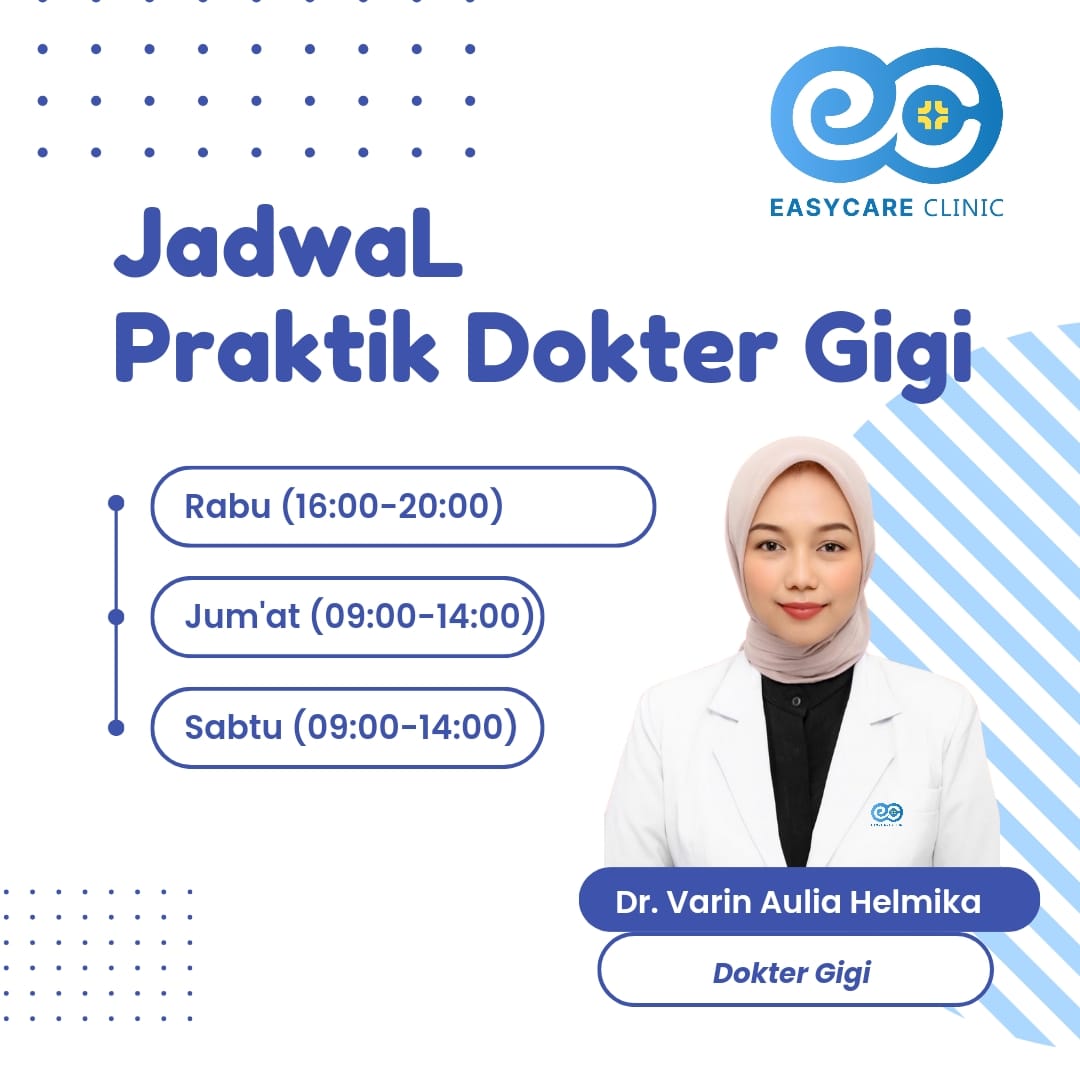 EASYCARE CLINIC

JadwaL
Praktik Dokter Gigi

Rabu (16:00-20:00)

Jum'at (09:00-14:00)

Sabtu (09:00-14:00)

Dr. Varin Aulia Helmika

Dokter Gigi